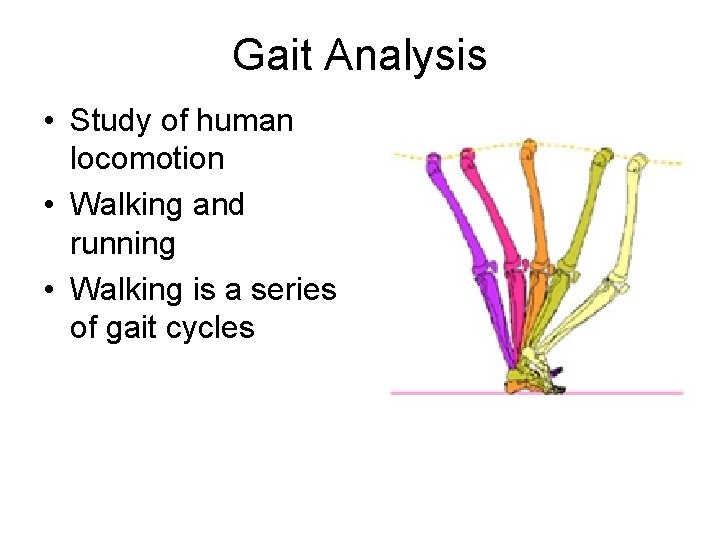 Gait Analysis

• Study of human locomotion
• Walking and running
• Walking is a series of gait cycles